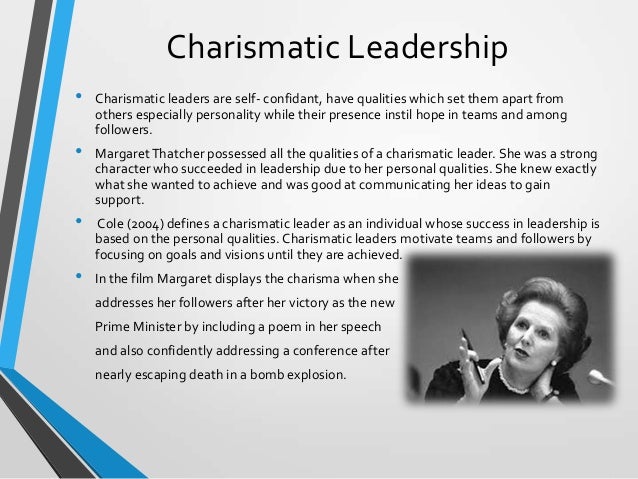 Charismatic Leadership

• Charismatic leaders are self- confidant, have qualities which set them apart from others especially personality while their presence instil hope in teams and among followers.

• Margaret Thatcher possessed all the qualities of a charismatic leader. She was a strong character who succeeded in leadership due to her personal qualities. She knew exactly what she wanted to achieve and was good at communicating her ideas to gain support.

• Cole (2004) defines a charismatic leader as an individual whose success in leadership is based on the personal qualities. Charismatic leaders motivate teams and followers by focusing on goals and visions until they are achieved.

• In the film Margaret displays the charisma when she addresses her followers after her victory as the new Prime Minister by including a poem in her speech and also confidently addressing a conference after nearly escaping death in a bomb explosion.